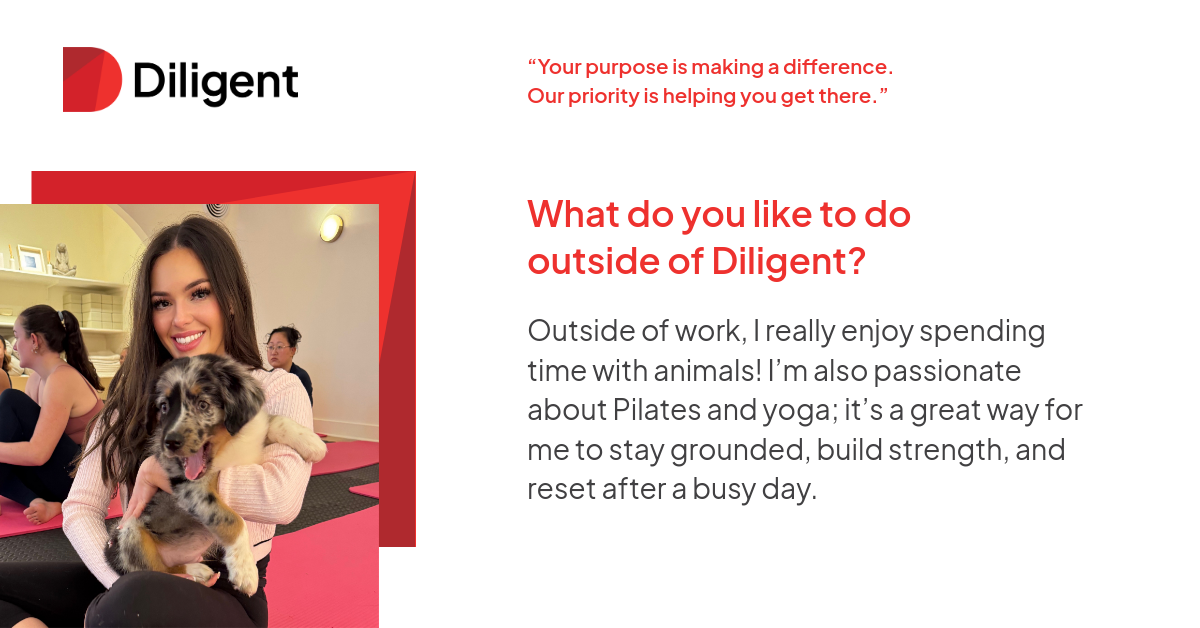 Diligent

“Your purpose is making a difference.
Our priority is helping you get there.”

What do you like to do outside of Diligent?

Outside of work, I really enjoy spending time with animals! I’m also passionate about Pilates and yoga; it’s a great way for me to stay grounded, build strength, and reset after a busy day.